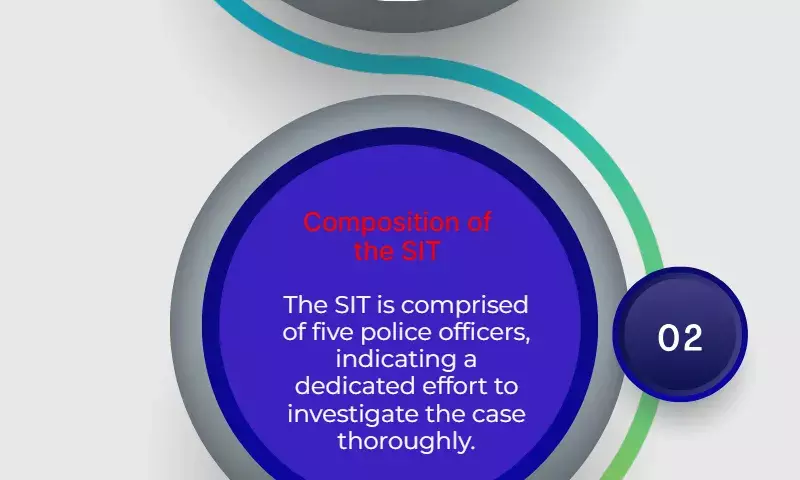 Composition of the SIT

The SIT is comprised of five police officers, indicating a dedicated effort to investigate the case thoroughly.

02